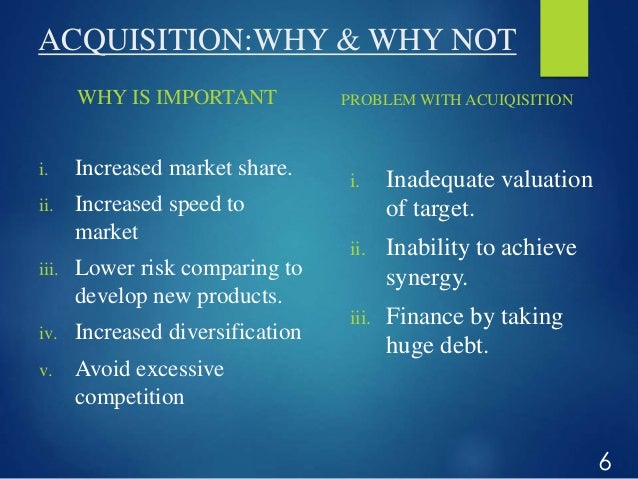 ACQUISITION:WHY & WHY NOT

WHY IS IMPORTANT

i. Increased market share.
ii. Increased speed to market
iii. Lower risk comparing to develop new products.
iv. Increased diversification
v. Avoid excessive competition

PROBLEM WITH ACUIQISITION

i. Inadequate valuation of target.
ii. Inability to achieve synergy.
iii. Finance by taking huge debt.

6